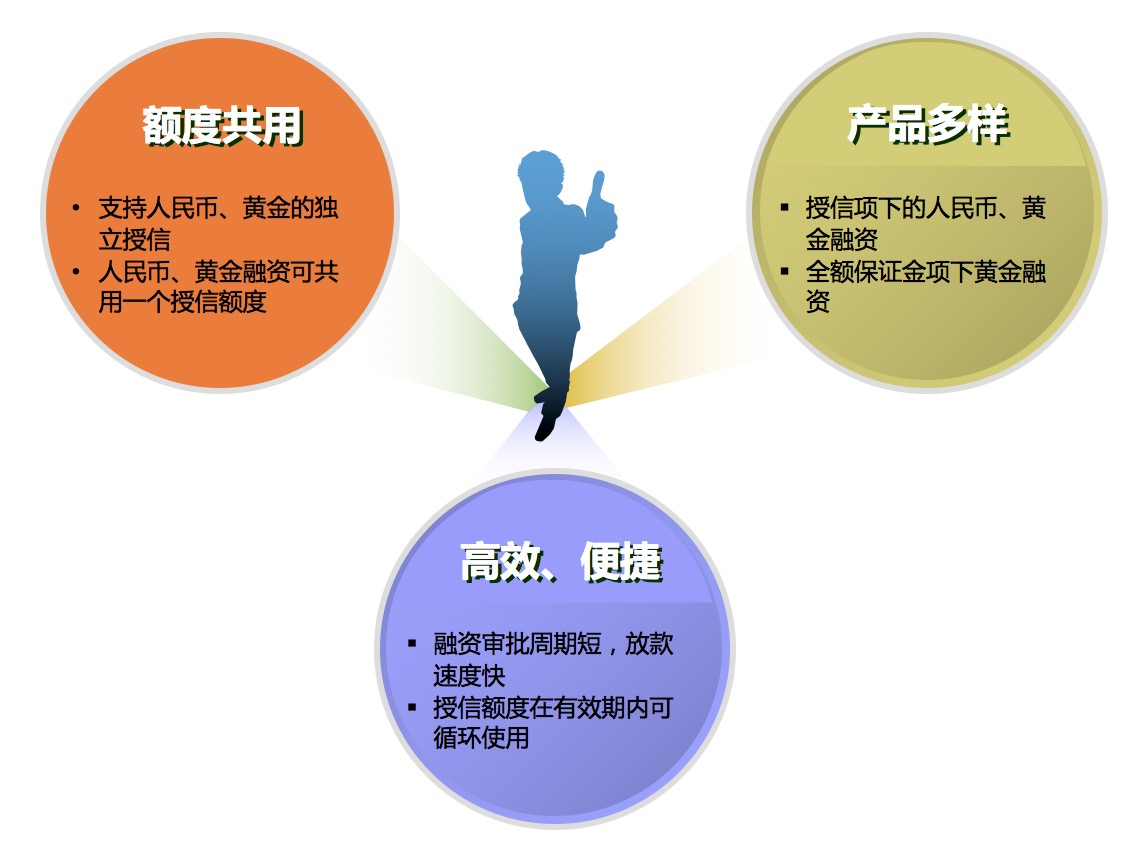 额度共用

• 支持人民币、黄金的独立授信
• 人民币、黄金融资可共用一个授信额度

产品多样

▪ 授信项下的人民币、黄金融资
▪ 全额保证金项下黄金融资

高效、便捷

▪ 融资审批周期短，放款速度快
▪ 授信额度在有效期内可循环使用